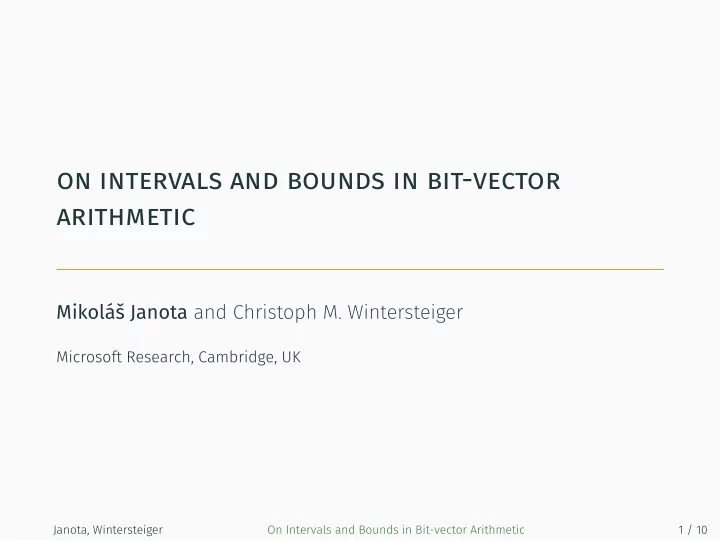 ON INTERVALS AND BOUNDS IN BIT-VECTOR ARITHMETIC

Mikoláš Janota and Christoph M. Wintersteiger

Microsoft Research, Cambridge, UK

Janota, Wintersteiger On Intervals and Bounds in Bit-vector Arithmetic 1 / 10